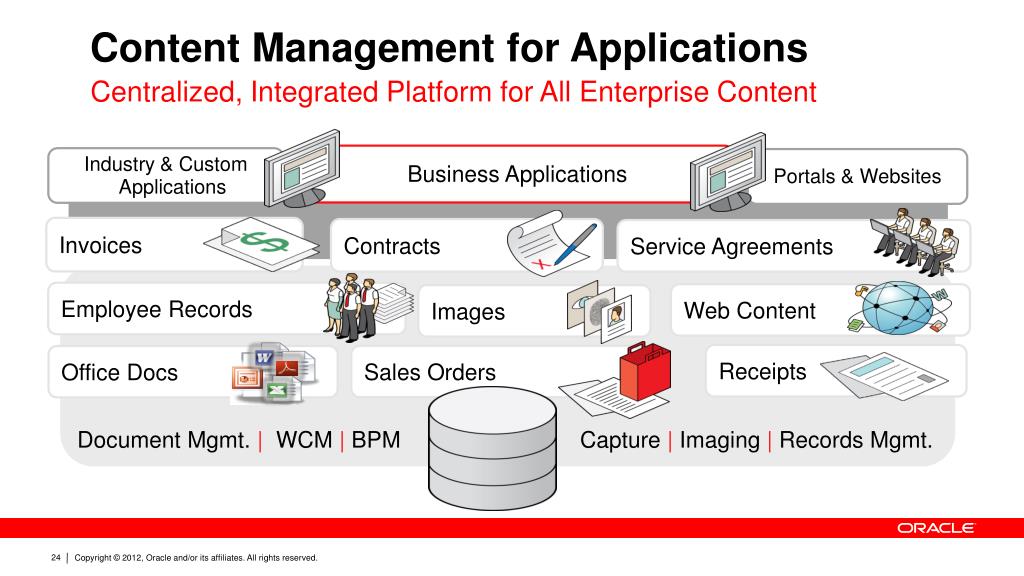 Content Management for Applications
Centralized, Integrated Platform for All Enterprise Content

Industry & Custom Applications

Business Applications

Portals & Websites

Invoices

Contracts

Service Agreements

Employee Records

Images

Web Content

Office Docs

Sales Orders

Receipts

Document Mgmt. | WCM | BPM

Capture | Imaging | Records Mgmt.

ORACLE

24 | Copyright © 2012, Oracle and/or its affiliates. All rights reserved.